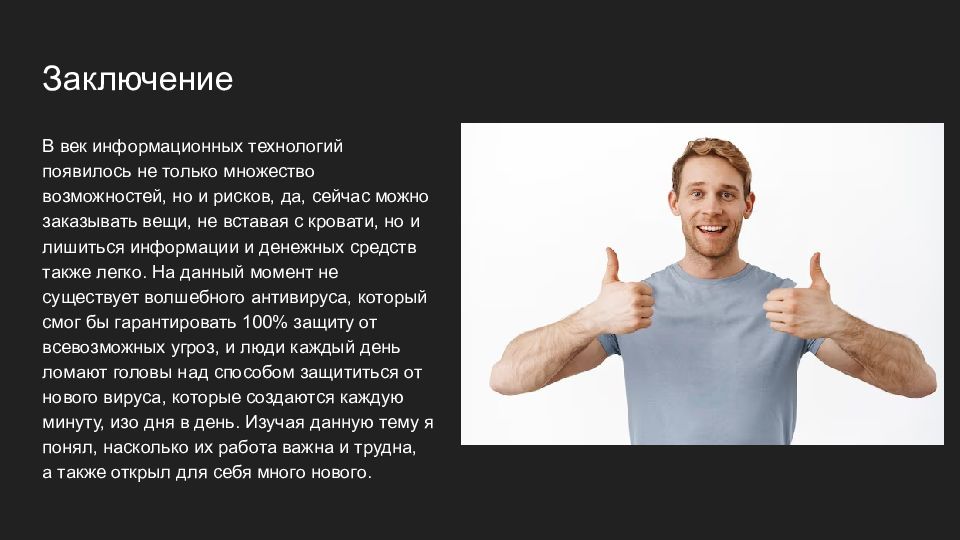 Заключение

В век информационных технологий появилось не только множество возможностей, но и рисков, да, сейчас можно заказывать вещи, не вставая с кровати, но и лишиться информации и денежных средств также легко. На данный момент не существует волшебного антивируса, который смог бы гарантировать 100% защиту от всевозможных угроз, и люди каждый день ломают головы над способом защититься от нового вируса, которые создаются каждую минуту, изо дня в день. Изучая данную тему я понял, насколько их работа важна и трудна, а также открыл для себя много нового.